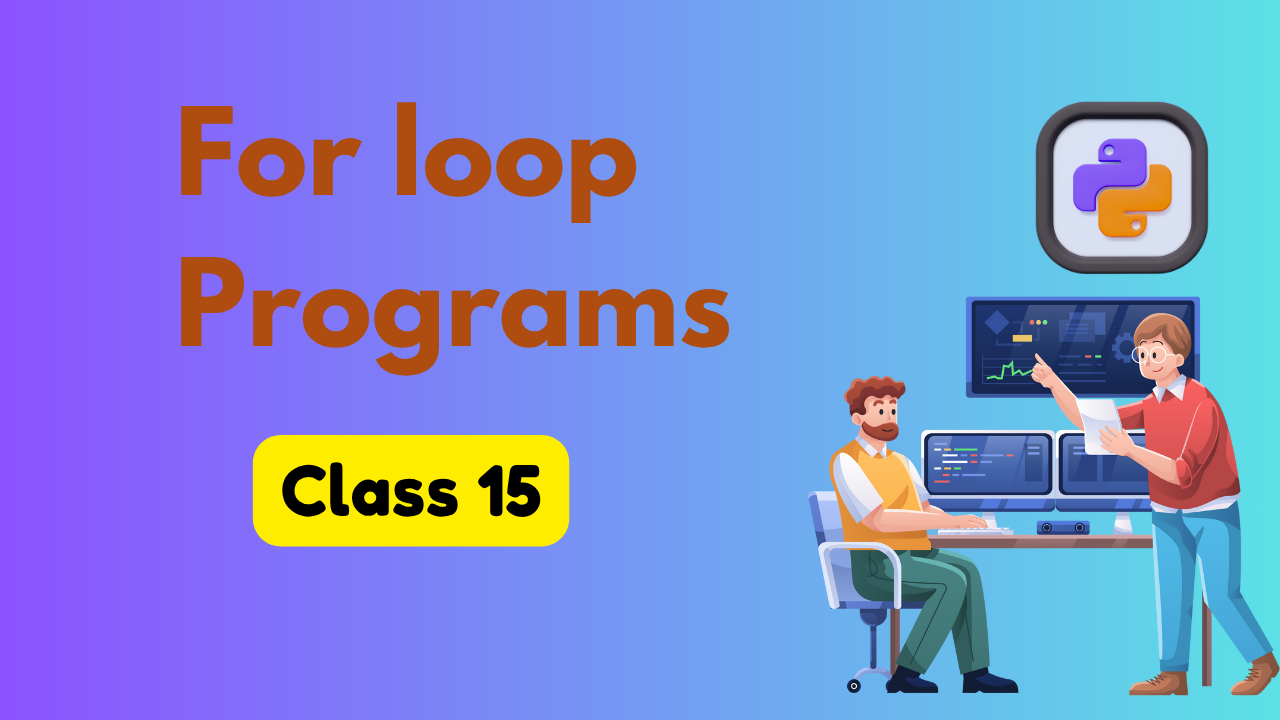 For loop Programs

Class 15